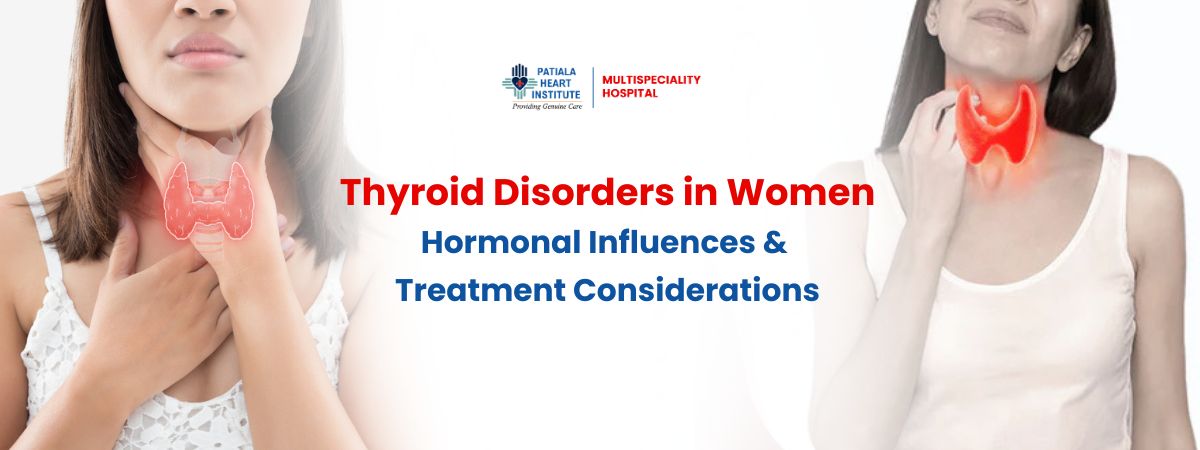 PATIALA HEART INSTITUTE
Providing Genuine Care
MULTISPECIALITY HOSPITAL

Thyroid Disorders in Women
Hormonal Influences & Treatment Considerations